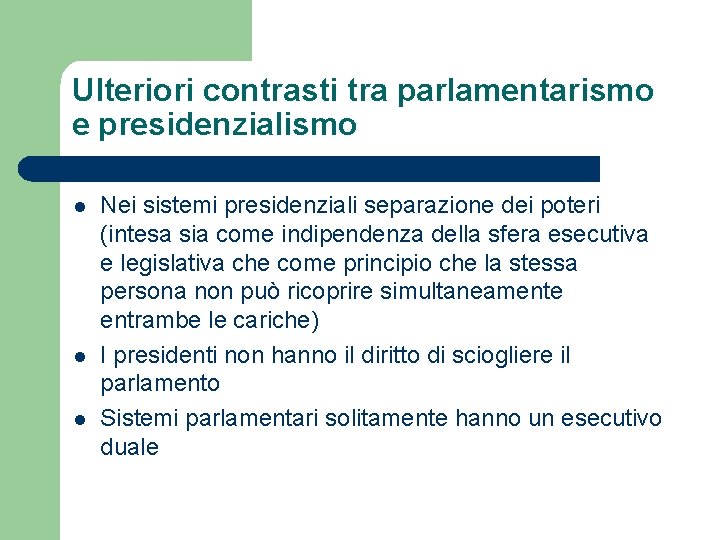 Ulteriori contrasti tra parlamentarismo e presidenzialismo

- Nei sistemi presidenziali separazione dei poteri (intesa sia come indipendenza della sfera esecutiva e legislativa che come principio che la stessa persona non può ricoprire simultaneamente entrambe le cariche)
- I presidenti non hanno il diritto di sciogliere il parlamento
- Sistemi parlamentari solitamente hanno un esecutivo duale